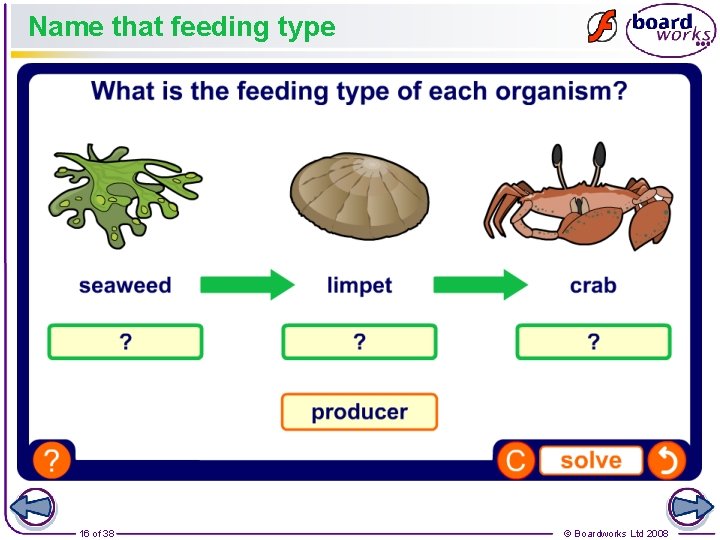 Name that feeding type

board works

What is the feeding type of each organism?

seaweed

limpet

crab

?

?

?

producer

?

C

solve

16 of 38

© Boardworks Ltd 2008